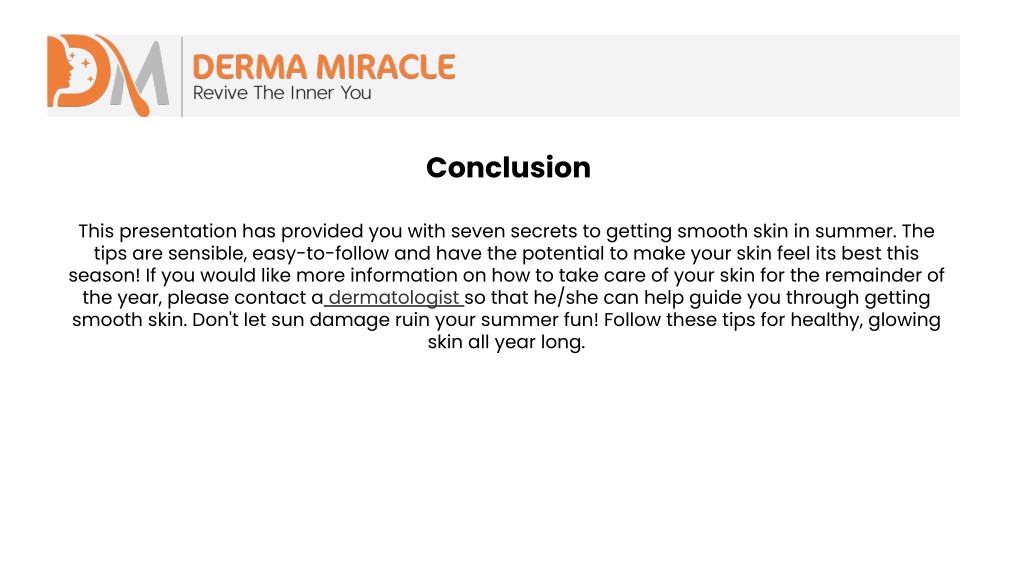 DM
DERMA MIRACLE
Revive The Inner You

Conclusion

This presentation has provided you with seven secrets to getting smooth skin in summer. The tips are sensible, easy-to-follow and have the potential to make your skin feel its best this season! If you would like more information on how to take care of your skin for the remainder of the year, please contact a dermatologist so that he/she can help guide you through getting smooth skin. Don't let sun damage ruin your summer fun! Follow these tips for healthy, glowing skin all year long.